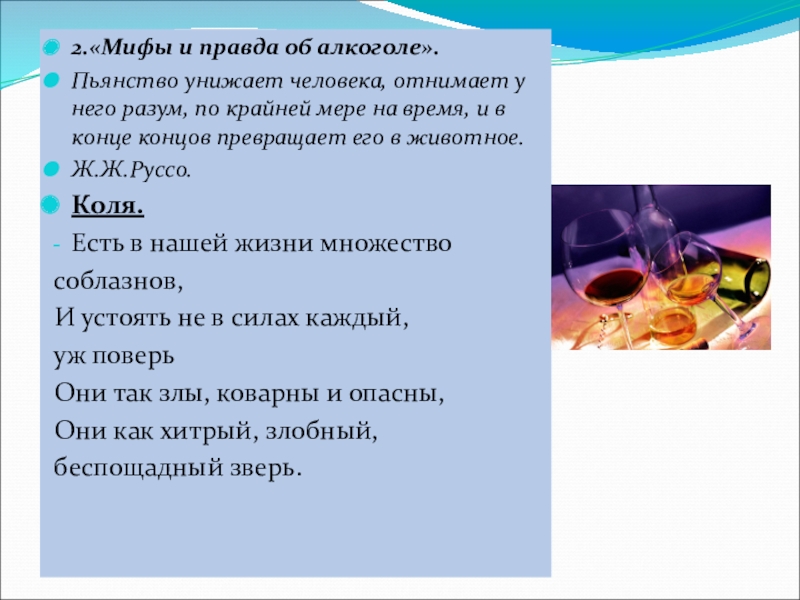 2.«Мифы и правда об алкоголе».

Пьянство унижает человека, отнимает у него разум, по крайней мере на время, и в конце концов превращает его в животное.

Ж.Ж.Руссо.

Коля.

- Есть в нашей жизни множество соблазнов,
И устоять не в силах каждый, уж поверь
Они так злы, коварны и опасны,
Они как хитрый, злобный, беспощадный зверь.